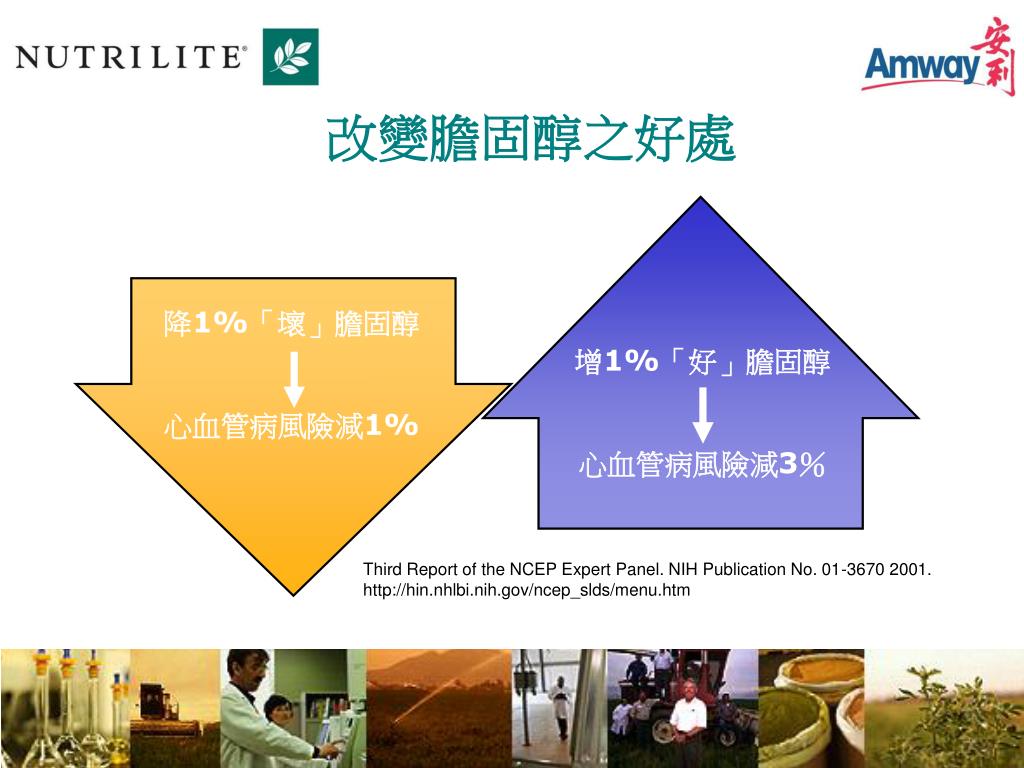 NUTRILITE®

Amway 安利

改變膽固醇之好處

降1%「壞」膽固醇

心血管病風險減1%

增1%「好」膽固醇

心血管病風險減3%

Third Report of the NCEP Expert Panel. NIH Publication No. 01-3670 2001. http://hin.nhlbi.nih.gov/ncep_slds/menu.htm